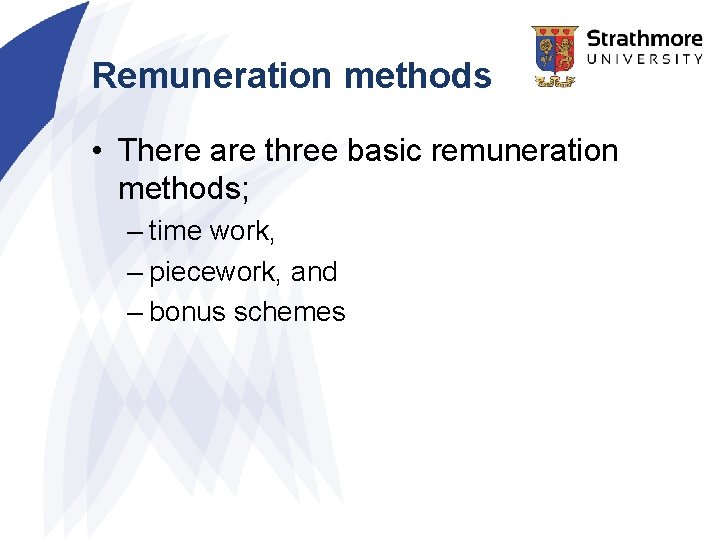 Remuneration methods

Strathmore
UNIVERSITY

• There are three basic remuneration methods;
– time work,
– piecework, and
– bonus schemes